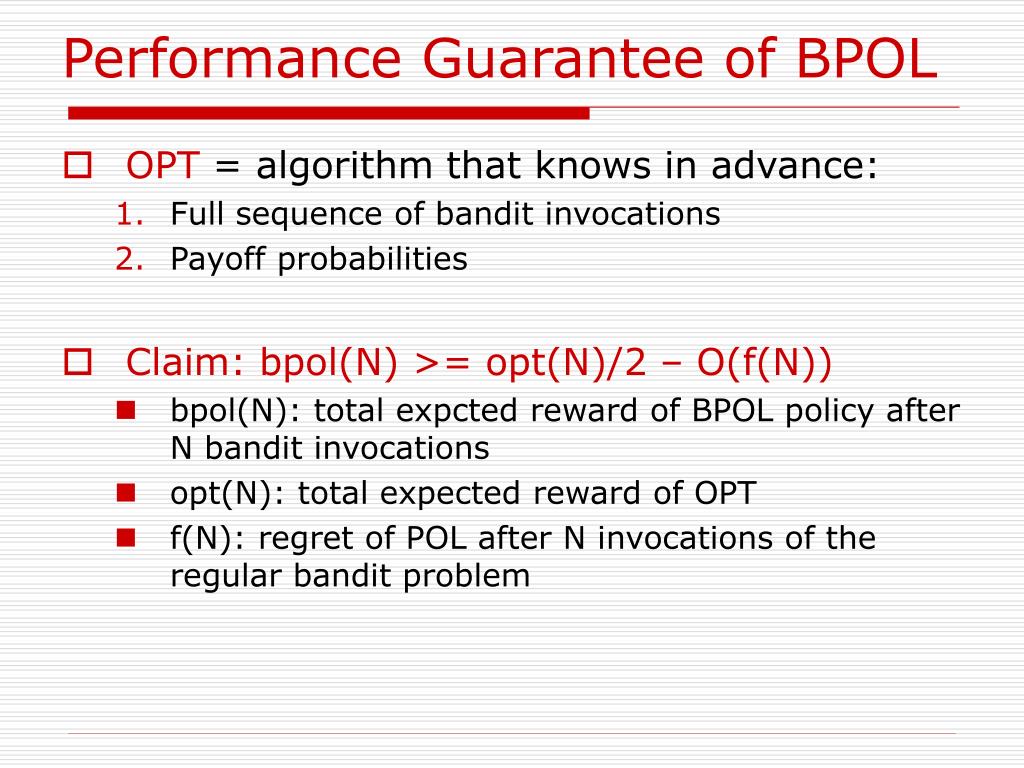 Performance Guarantee of BPOL

OPT = algorithm that knows in advance:
1. Full sequence of bandit invocations
2. Payoff probabilities

Claim: bpol(N) >= opt(N)/2 – O(f(N))
bpol(N): total expcted reward of BPOL policy after N bandit invocations
opt(N): total expected reward of OPT
f(N): regret of POL after N invocations of the regular bandit problem